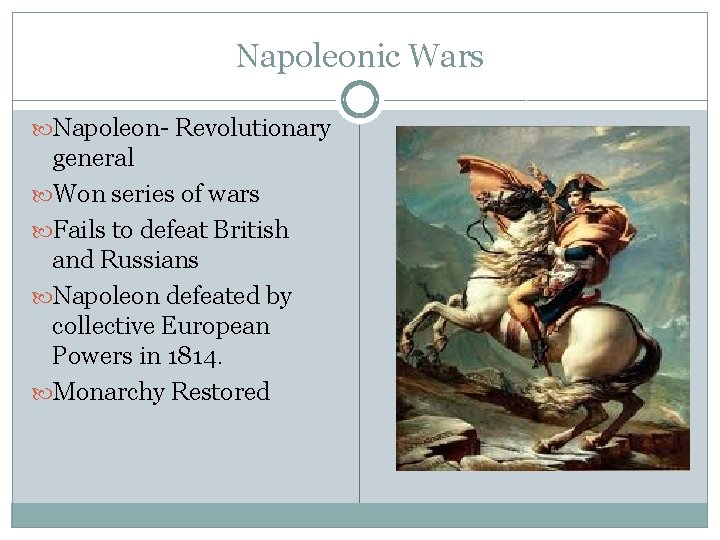 Napoleonic Wars

Napoleon- Revolutionary general

Won series of wars

Fails to defeat British and Russians

Napoleon defeated by collective European Powers in 1814.

Monarchy Restored